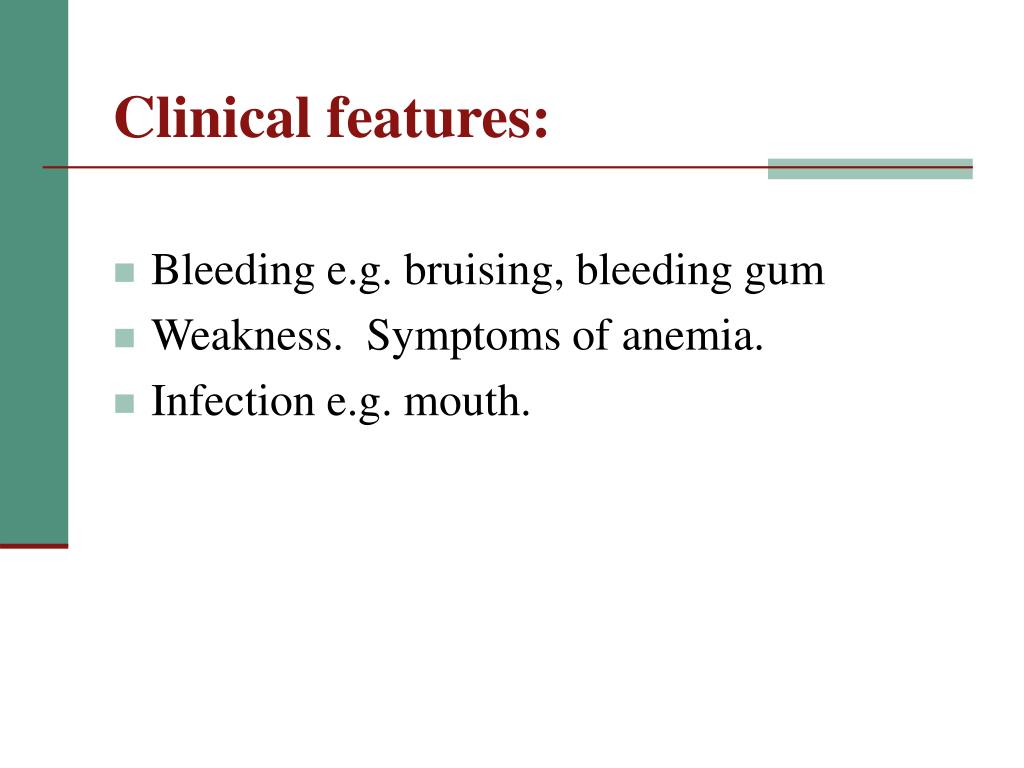 Clinical features:

- Bleeding e.g. bruising, bleeding gum
- Weakness.  Symptoms of anemia.
- Infection e.g. mouth.